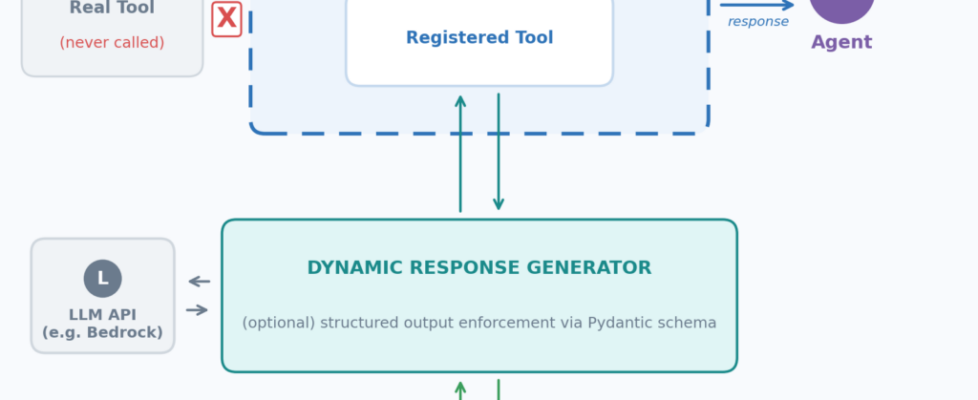 Real Tool
(never called)
X
Registered Tool
response
Agent
L
LLM API
(e.g. Bedrock)
DYNAMIC RESPONSE GENERATOR
(optional) structured output enforcement via Pydantic schema